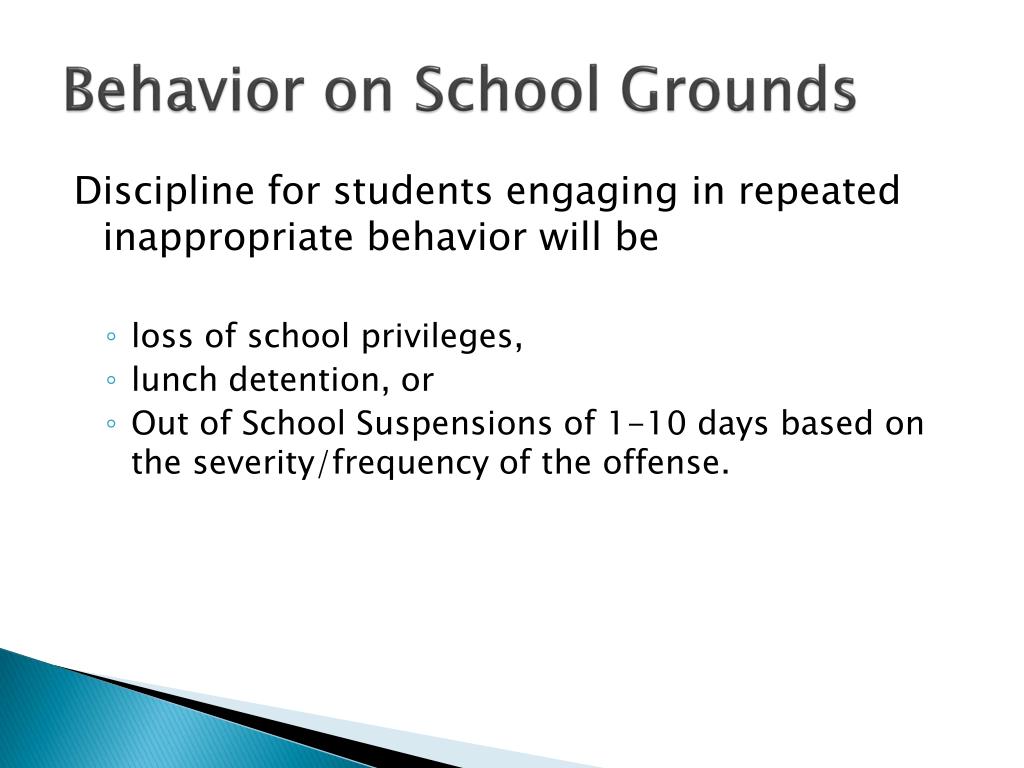 Behavior on School Grounds

Discipline for students engaging in repeated inappropriate behavior will be

◦ loss of school privileges,
◦ lunch detention, or
◦ Out of School Suspensions of 1-10 days based on the severity/frequency of the offense.